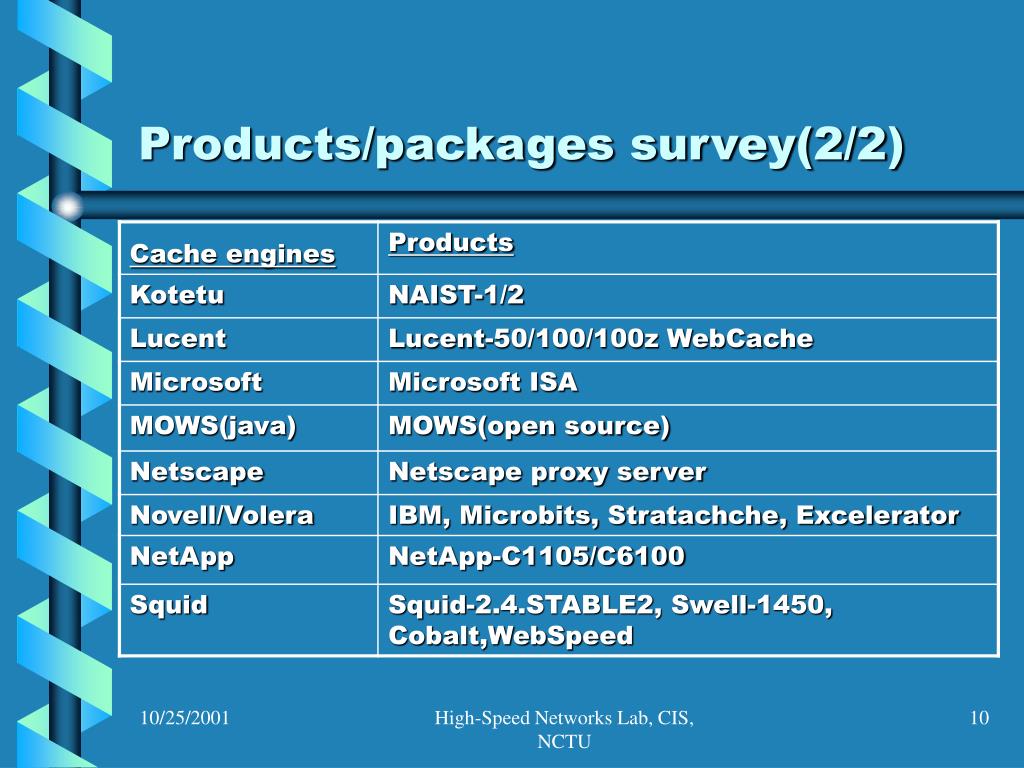 Products/packages survey(2/2)

| Cache engines | Products |
|---|---|
| Kotetu | NAIST-1/2 |
| Lucent | Lucent-50/100/100z WebCache |
| Microsoft | Microsoft ISA |
| MOWS(java) | MOWS(open source) |
| Netscape | Netscape proxy server |
| Novell/Volera | IBM, Microbits, Stratachche, Excelerator |
| NetApp | NetApp-C1105/C6100 |
| Squid | Squid-2.4.STABLE2, Swell-1450, Cobalt,WebSpeed |

10/25/2001

High-Speed Networks Lab, CIS, NCTU

10